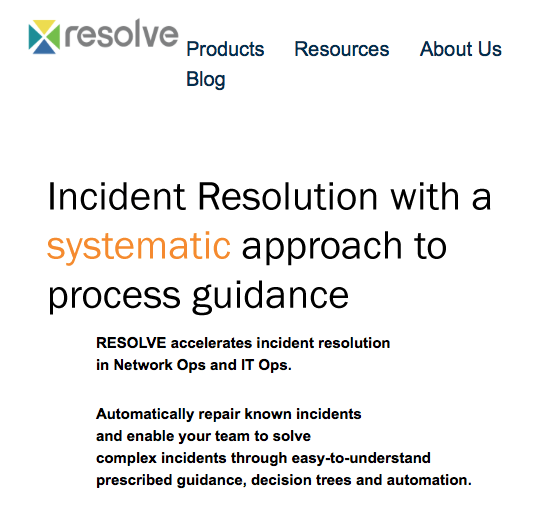 resolve

Products Resources About Us Blog

Incident Resolution with a systematic approach to process guidance

RESOLVE accelerates incident resolution in Network Ops and IT Ops.

Automatically repair known incidents and enable your team to solve complex incidents through easy-to-understand prescribed guidance, decision trees and automation.